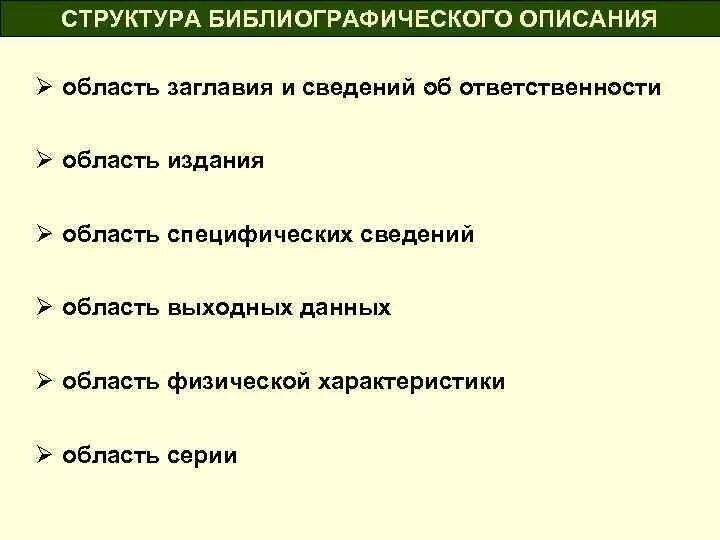 СТРУКТУРА БИБЛИОГРАФИЧЕСКОГО ОПИСАНИЯ

➢ область заглавия и сведений об ответственности

➢ область издания

➢ область специфических сведений

➢ область выходных данных

➢ область физической характеристики

➢ область серии